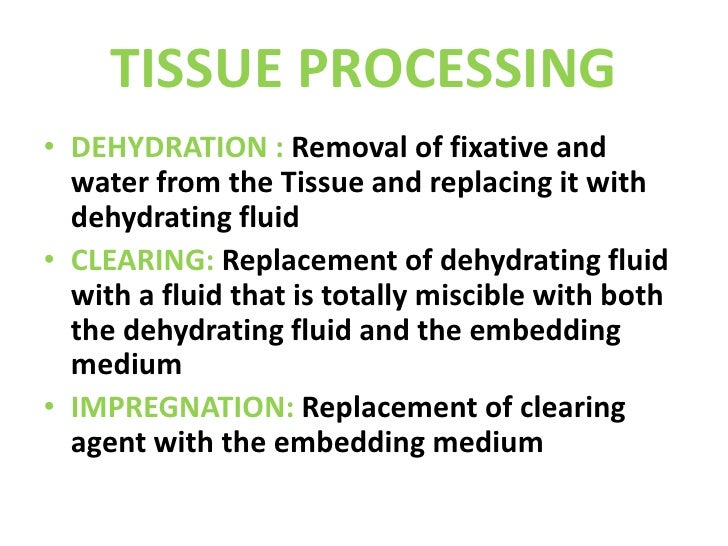 TISSUE PROCESSING

• DEHYDRATION : Removal of fixative and water from the Tissue and replacing it with dehydrating fluid
• CLEARING: Replacement of dehydrating fluid with a fluid that is totally miscible with both the dehydrating fluid and the embedding medium
• IMPREGNATION: Replacement of clearing agent with the embedding medium